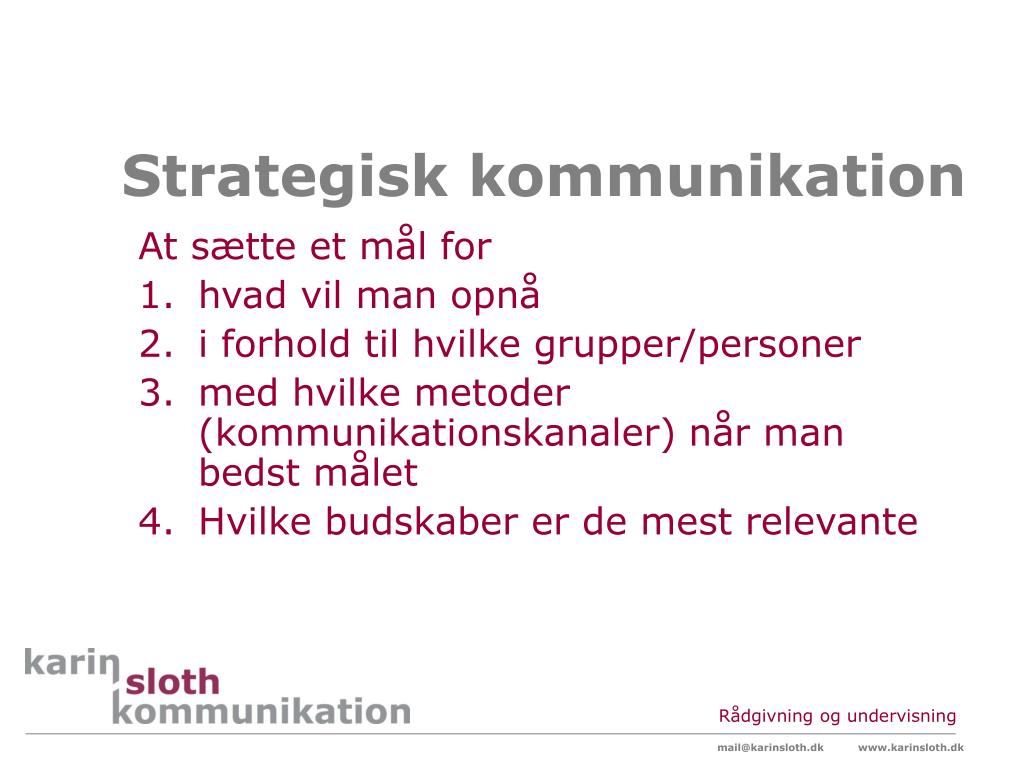 Strategisk kommunikation

At sætte et mål for

1. hvad vil man opnå
2. i forhold til hvilke grupper/personer
3. med hvilke metoder (kommunikationskanaler) når man bedst målet
4. Hvilke budskaber er de mest relevante

karin sloth kommunikation

Rådgivning og undervisning

mail@karinsloth.dk www.karinsloth.dk